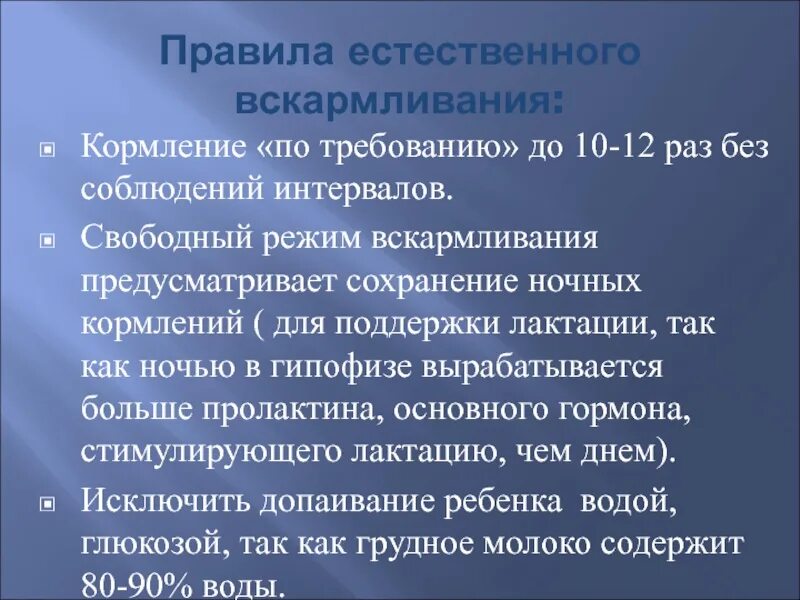 Правила естественного вскармливания:

Кормление «по требованию» до 10-12 раз без соблюдений интервалов.

Свободный режим вскармливания предусматривает сохранение ночных кормлений ( для поддержки лактации, так как ночью в гипофизе вырабатывается больше пролактина, основного гормона, стимулирующего лактацию, чем днем).

Исключить допаивание ребенка водой, глюкозой, так как грудное молоко содержит 80-90% воды.